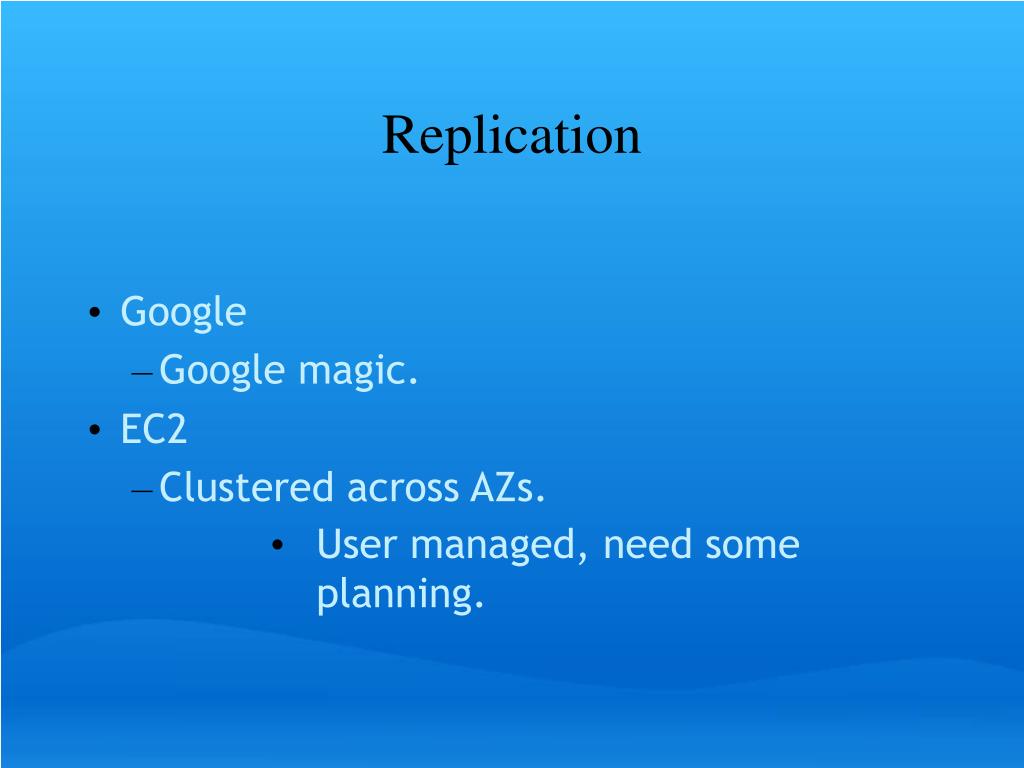 Replication

• Google
– Google magic.
• EC2
– Clustered across AZs.
• User managed, need some planning.